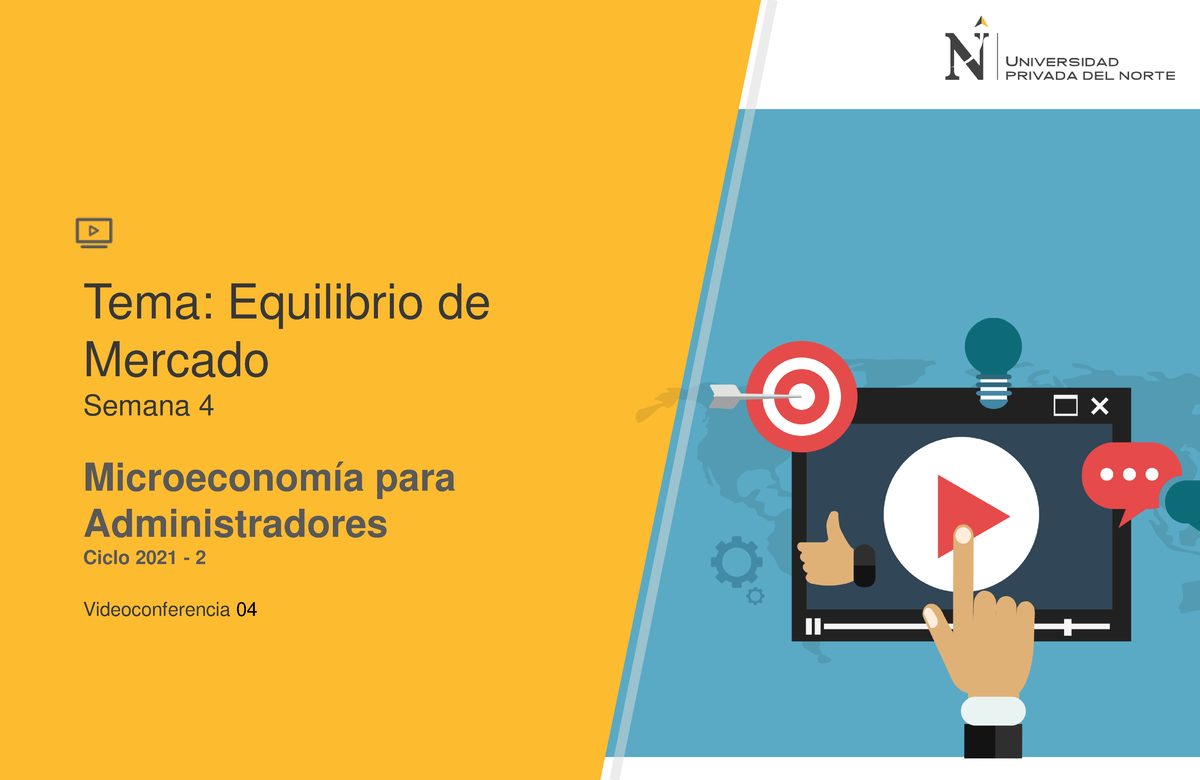 UNIVERSIDAD PRIVADA DEL NORTE

Tema: Equilibrio de Mercado
Semana 4

Microeconomía para Administradores
Ciclo 2021 - 2

Videoconferencia 04